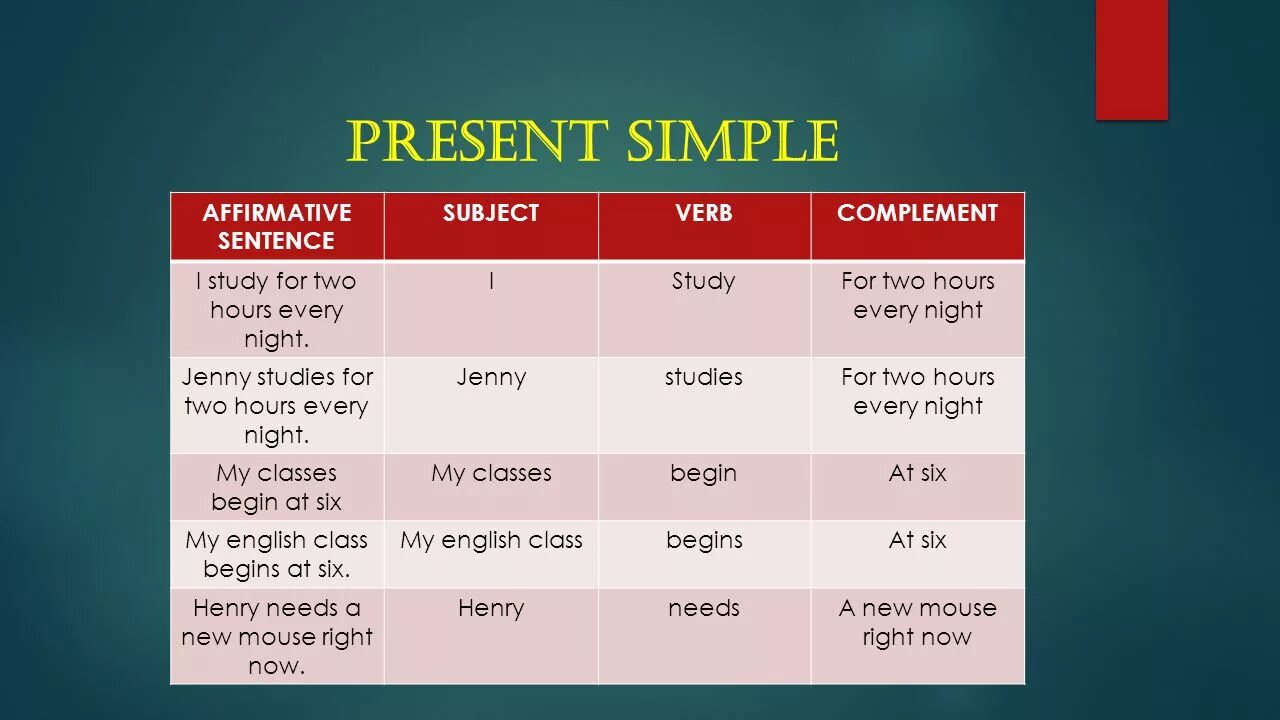 PRESENT SIMPLE

| AFFIRMATIVE SENTENCE | SUBJECT | VERB | COMPLEMENT |
|---|---|---|---|
| I study for two hours every night. | I | Study | For two hours every night |
| Jenny studies for two hours every night. | Jenny | studies | For two hours every night |
| My classes begin at six | My classes | begin | At six |
| My english class begins at six. | My english class | begins | At six |
| Henry needs a new mouse right now. | Henry | needs | A new mouse right now |